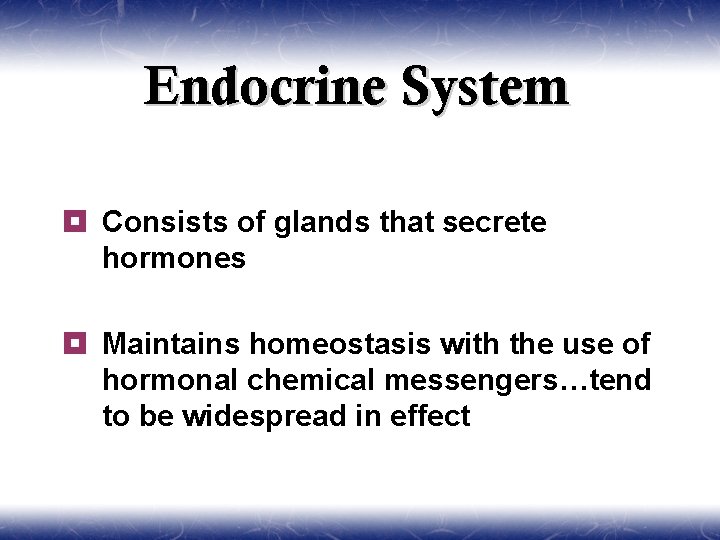 Endocrine System

Consists of glands that secrete hormones

Maintains homeostasis with the use of hormonal chemical messengers…tend to be widespread in effect